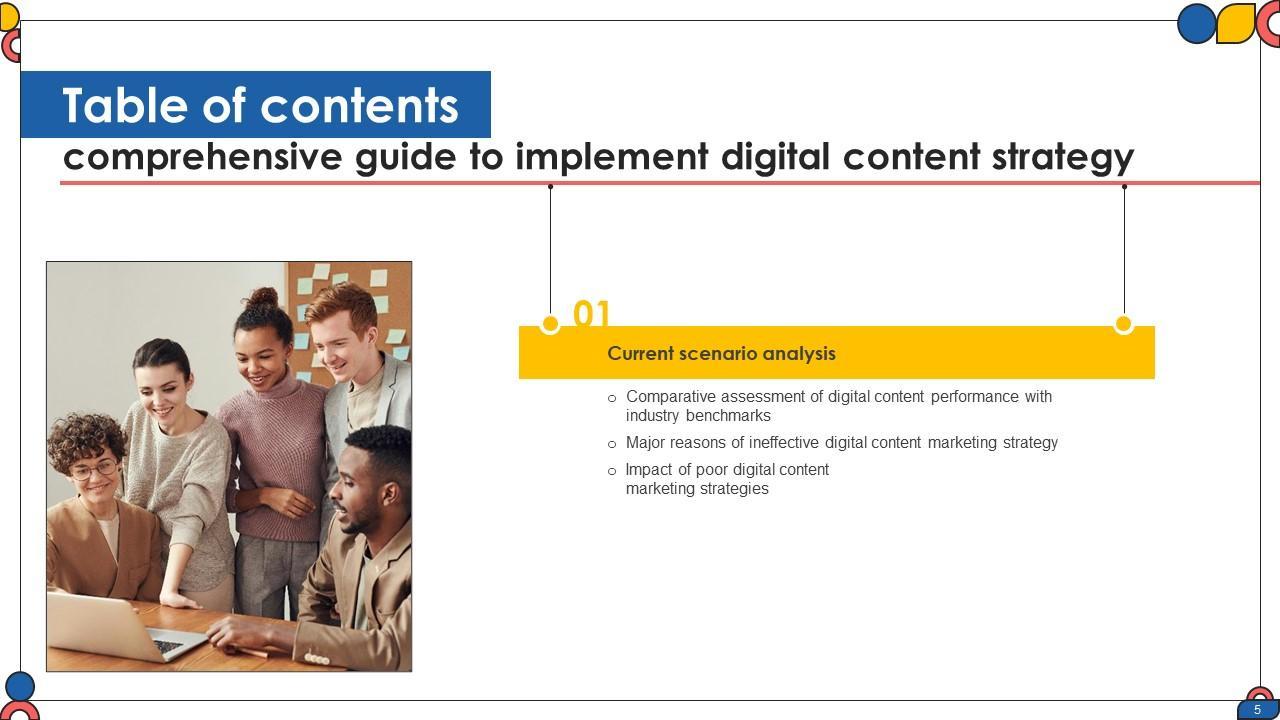 Table of contents
comprehensive guide to implement digital content strategy

01
Current scenario analysis

○ Comparative assessment of digital content performance with industry benchmarks
○ Major reasons of ineffective digital content marketing strategy
○ Impact of poor digital content marketing strategies

5